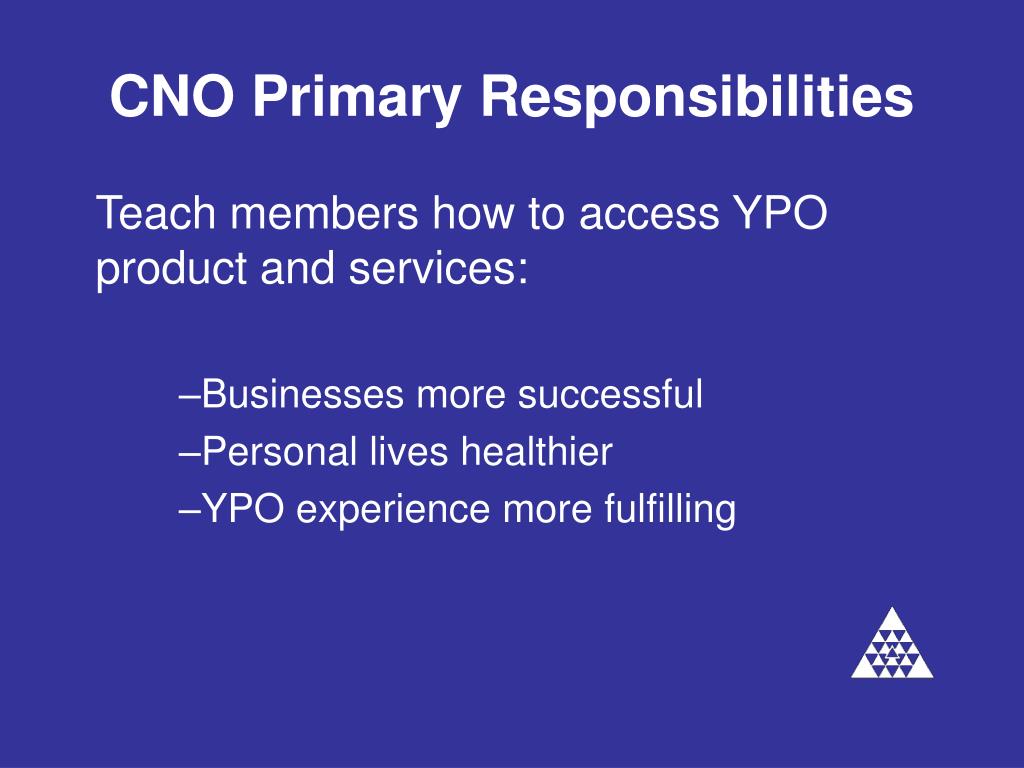 CNO Primary Responsibilities

Teach members how to access YPO product and services:

–Businesses more successful
–Personal lives healthier
–YPO experience more fulfilling